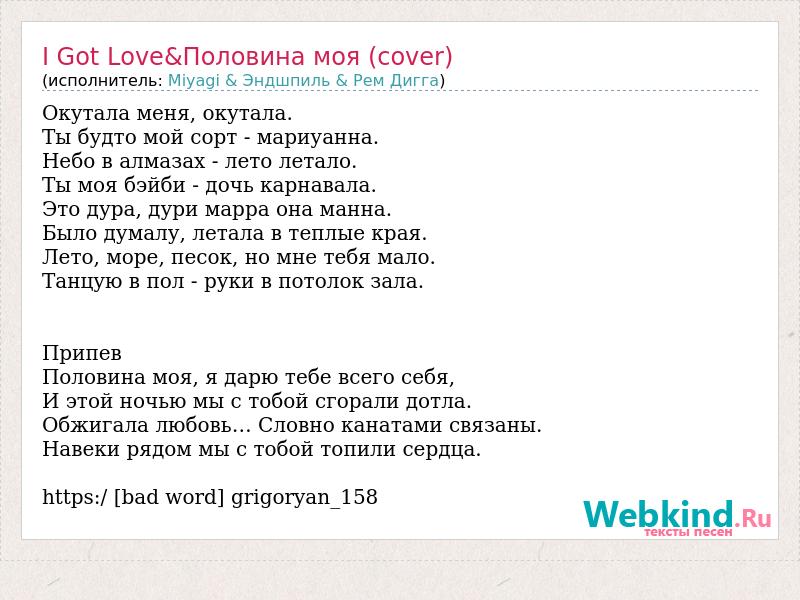 I Got Love&Половина моя (cover)
(исполнитель: Miyagi & Эндшпиль & Рем Дигга)

Окутала меня, окутала.
Ты будто мой сорт - мариуанна.
Небо в алмазах - лето летало.
Ты моя бэйби - дочь карнавала.
Это дура, дури марра она манна.
Было думалу, летала в теплые края.
Лето, море, песок, но мне тебя мало.
Танцую в пол - руки в потолок зала.

Припев
Половина моя, я дарю тебе всего себя,
И этой ночью мы с тобой сгорали дотла.
Обжигала любовь… Словно канатами связаны.
Навеки рядом мы с тобой топили сердца.

https:/ [bad word] grigoryan_158

Webkind.Ru
тексты песен